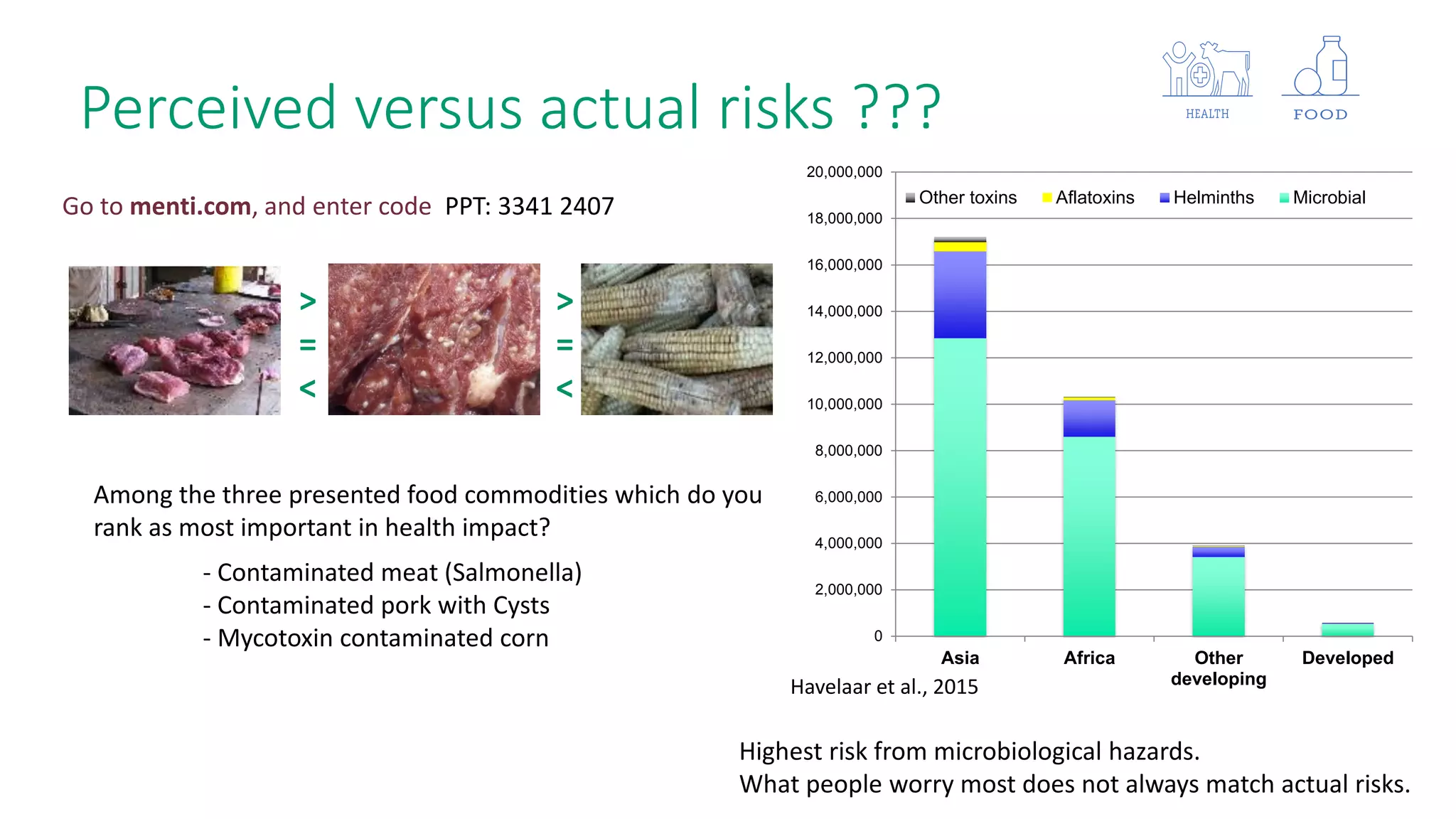 Perceived versus actual risks ???

HEALTH

FOOD

Go to menti.com, and enter code PPT: 3341 2407

>
=
<

>
=
<

Among the three presented food commodities which do you rank as most important in health impact?

- Contaminated meat (Salmonella)
- Contaminated pork with Cysts
- Mycotoxin contaminated corn

20,000,000
18,000,000
16,000,000
14,000,000
12,000,000
10,000,000
8,000,000
6,000,000
4,000,000
2,000,000
0

Other toxins
Aflatoxins
Helminths
Microbial

Asia
Africa
Other developing
Developed

Havelaar et al., 2015

Highest risk from microbiological hazards.
What people worry most does not always match actual risks.